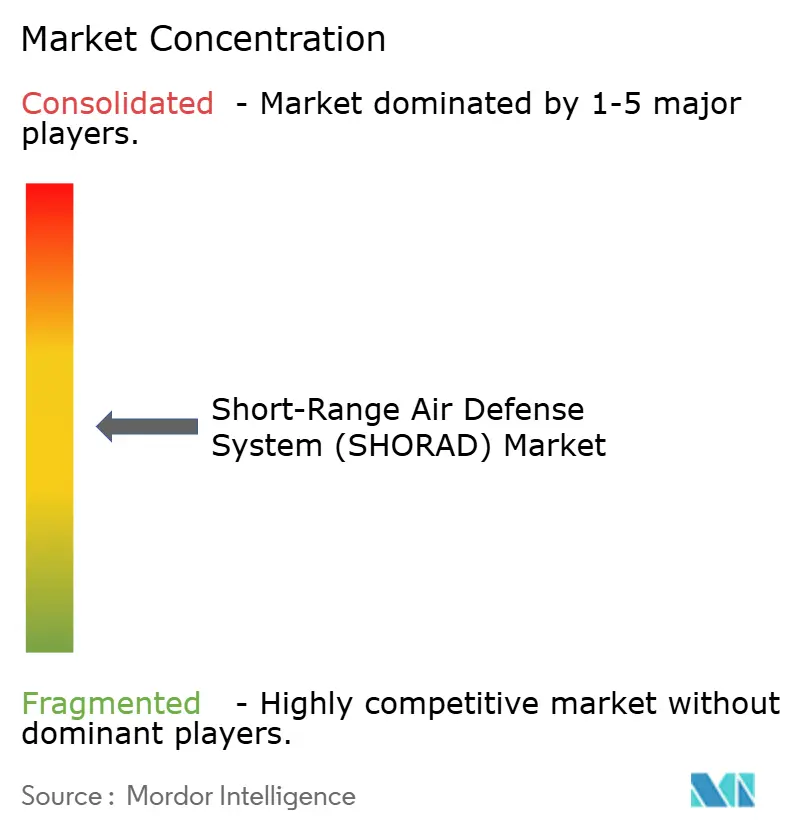 Market Concentration

Consolidated - Market dominated by 1-5 major players.

Short-Range Air Defense System (SHORAD) Market

Fragmented - Highly competitive market without dominant players.

Source : Mordor Intelligence